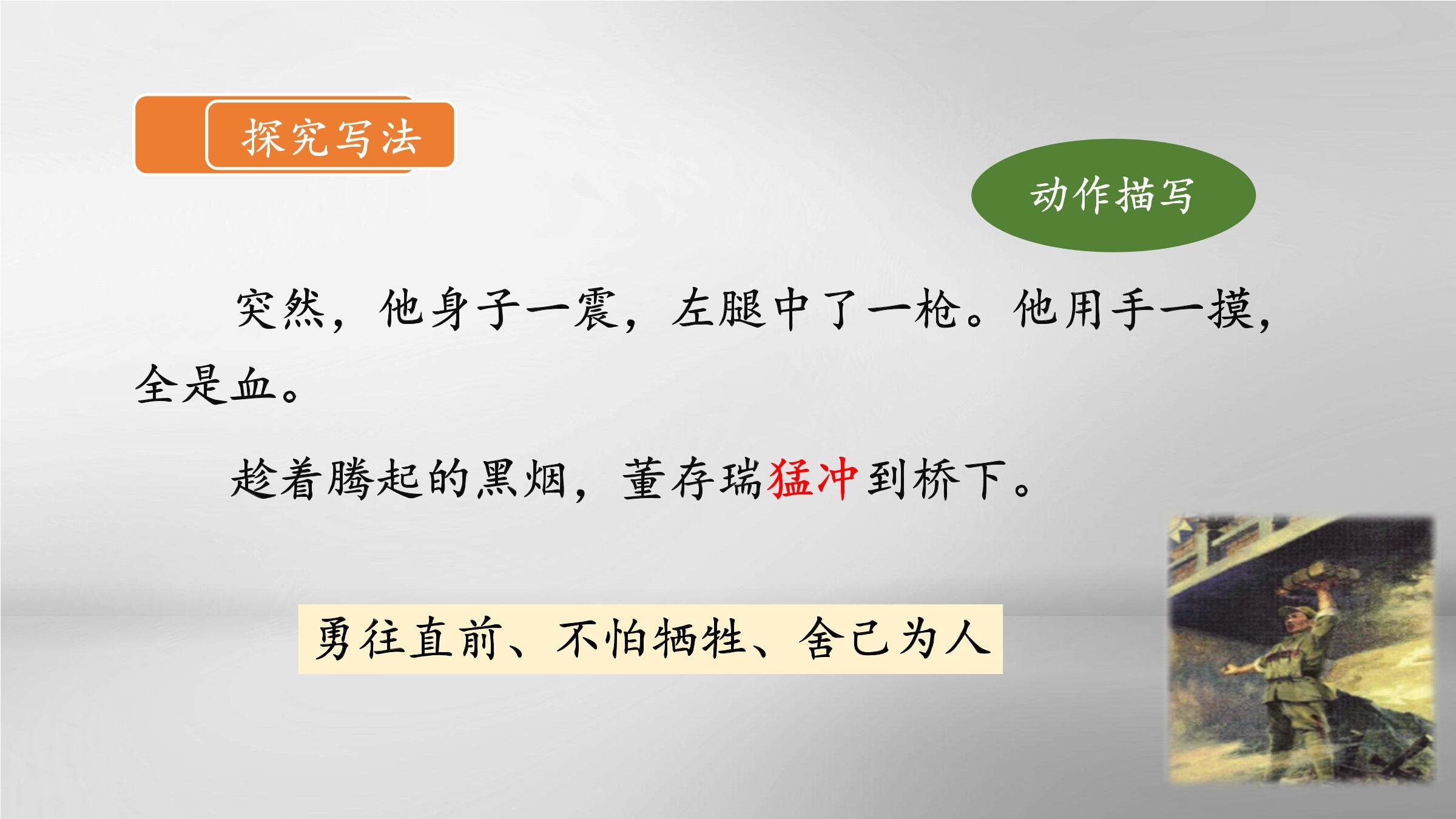 探究写法

动作描写

突然，他身子一震，左腿中了一枪。他用手一摸，全是血。

趁着腾起的黑烟，董存瑞猛冲到桥下。

勇往直前、不怕牺牲、舍己为人